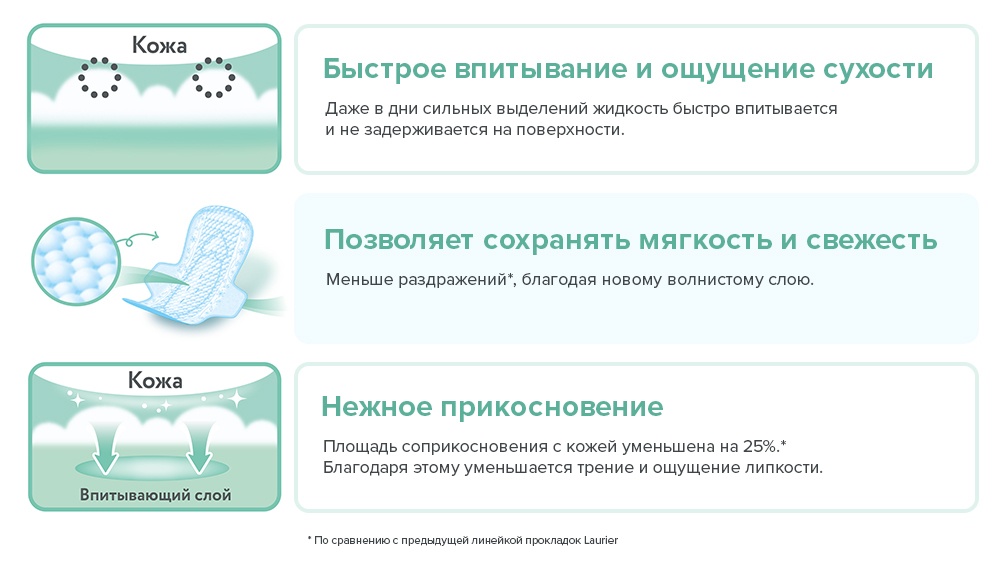 Кожа

Быстрое впитывание и ощущение сухости

Даже в дни сильных выделений жидкость быстро впитывается и не задерживается на поверхности.

Позволяет сохранять мягкость и свежесть

Меньше раздражений*, благодая новому волнистому слою.

Кожа

Впитывающий слой

Нежное прикосновение

Площадь соприкосновения с кожей уменьшена на 25%.* Благодаря этому уменьшается трение и ощущение липкости.

* По сравнению с предыдущей линейкой прокладок Laurier